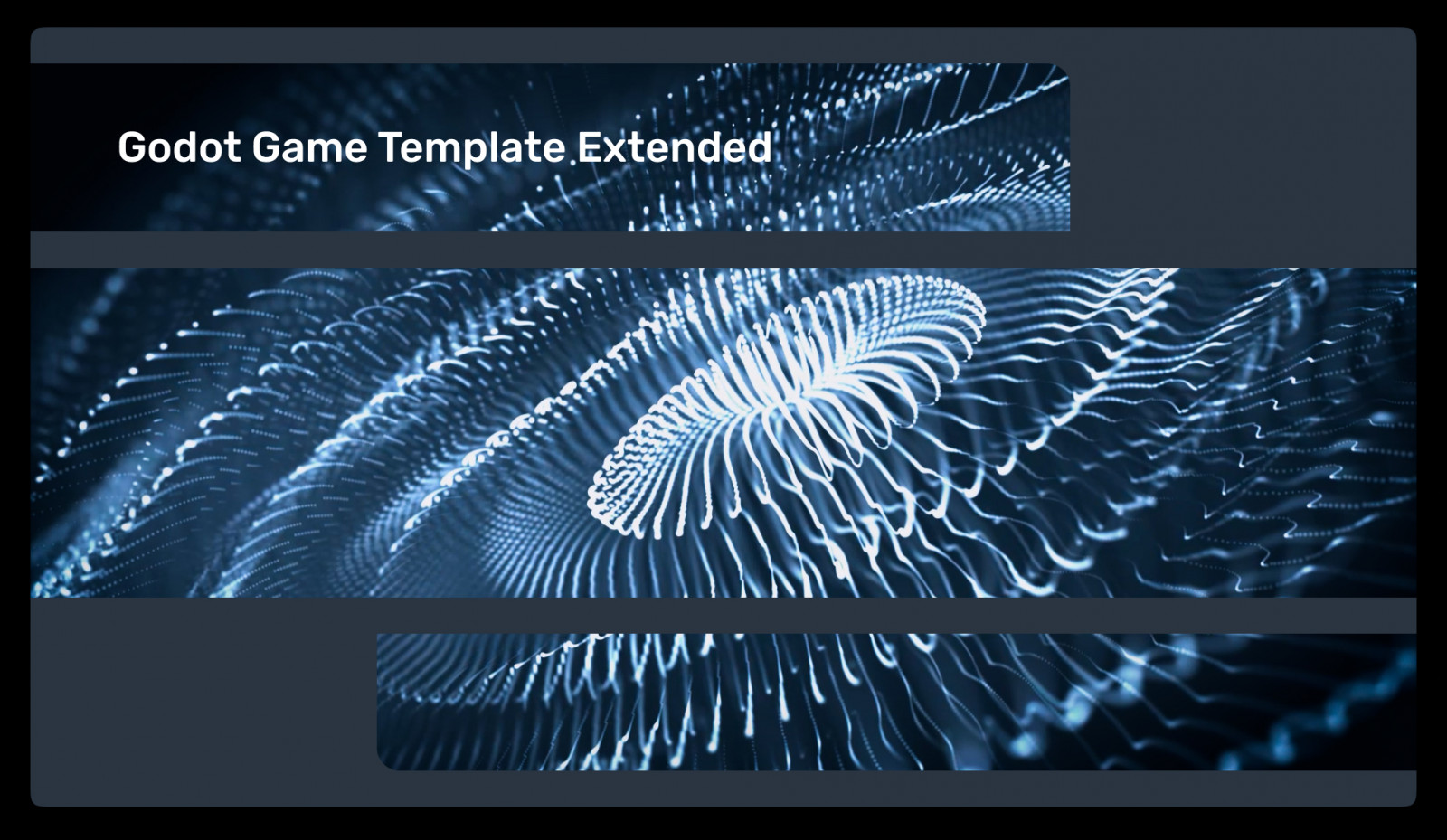 Godot Game Template Extended